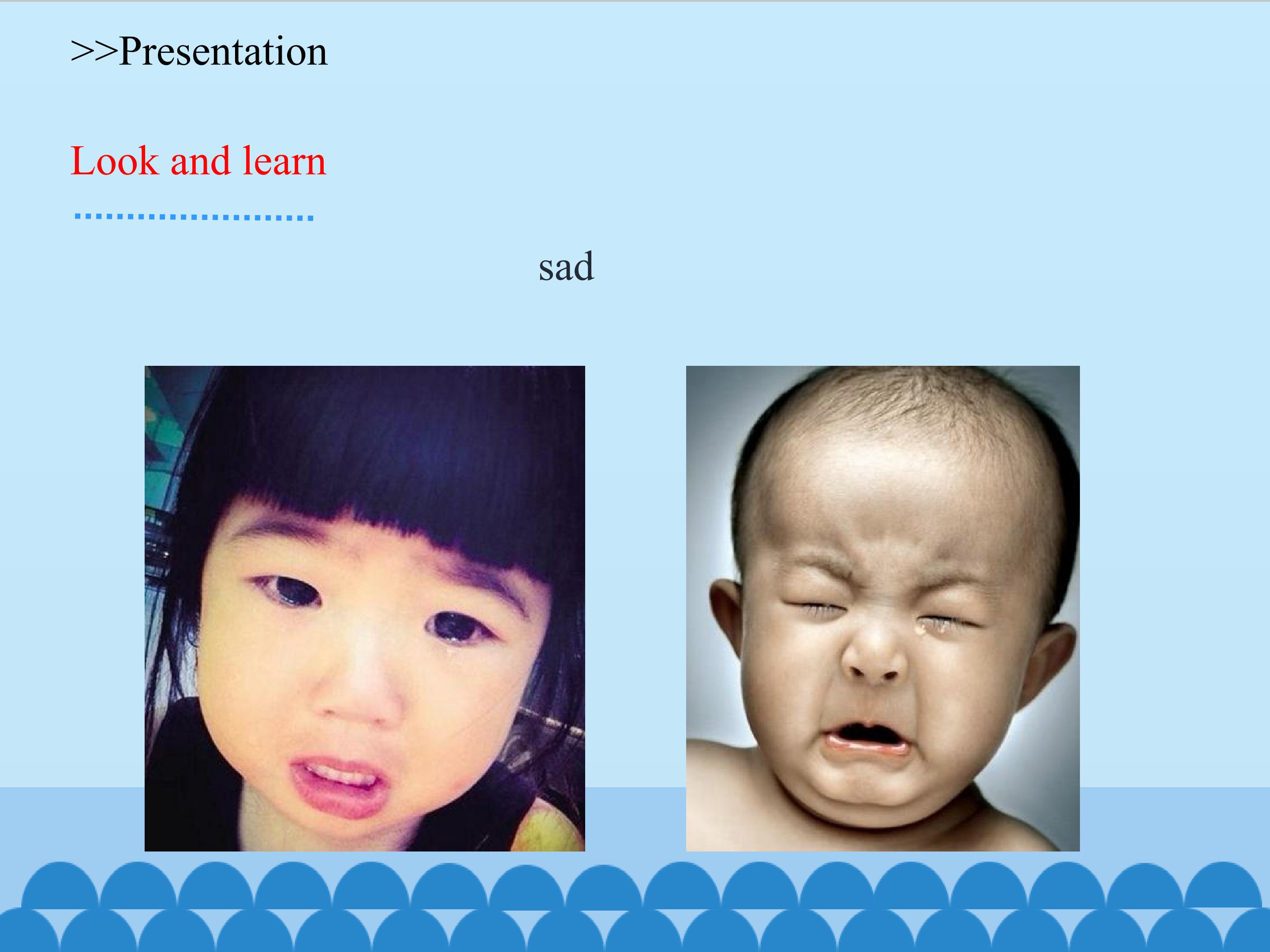 >>Presentation

Look and learn

sad